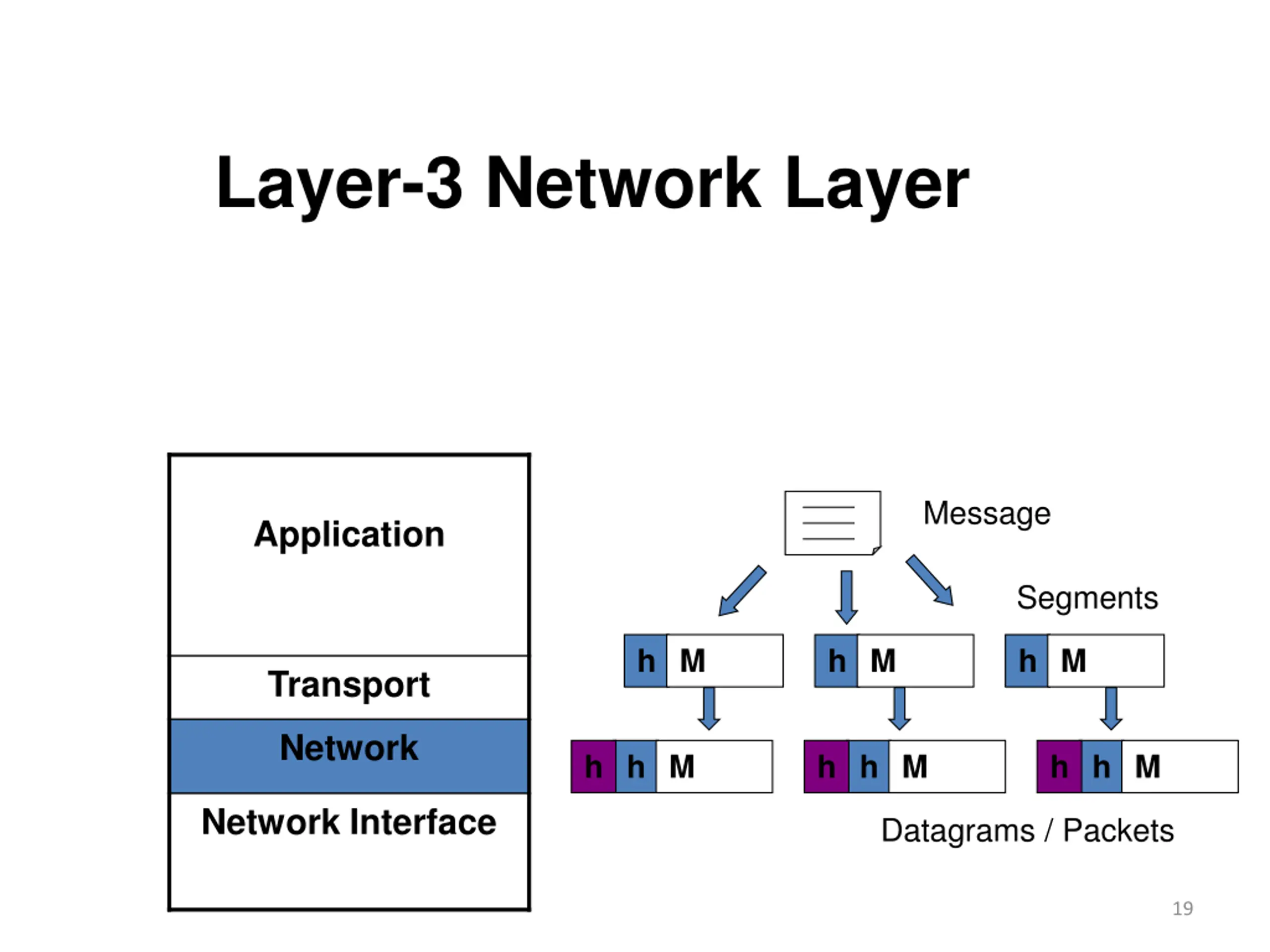 Layer-3 Network Layer

Application

Transport

Network

Network Interface

Message

Segments

h M

h M

h M

h h M

h h M

h h M

Datagrams / Packets

19